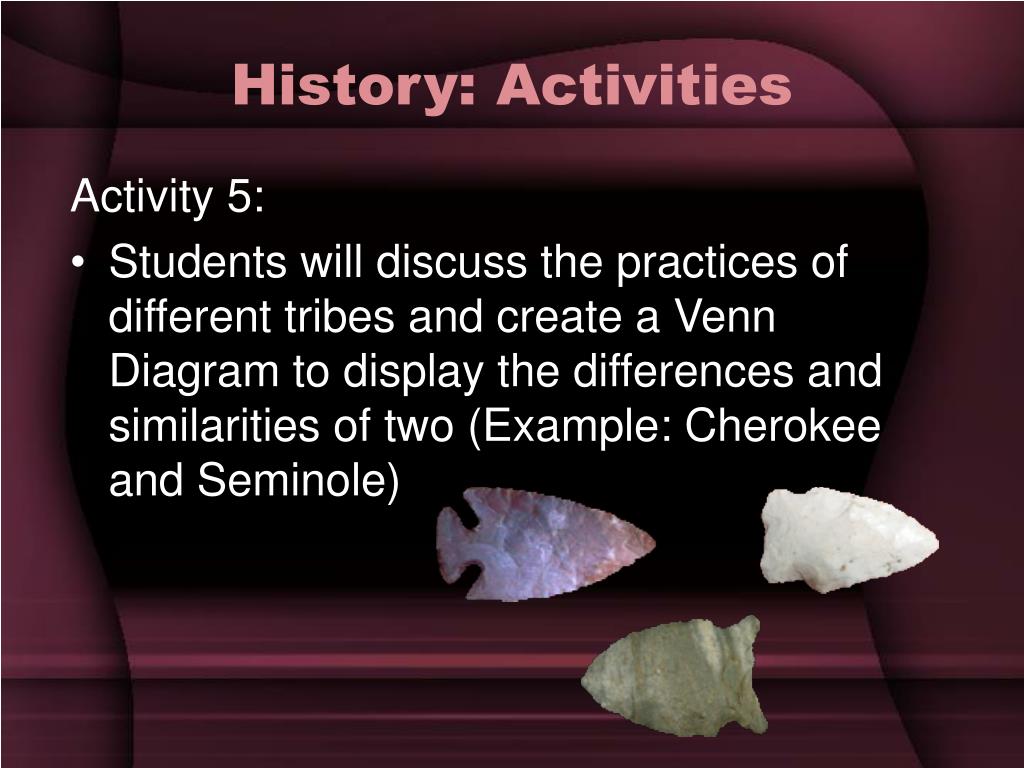 History: Activities

Activity 5:

• Students will discuss the practices of different tribes and create a Venn Diagram to display the differences and similarities of two (Example: Cherokee and Seminole)